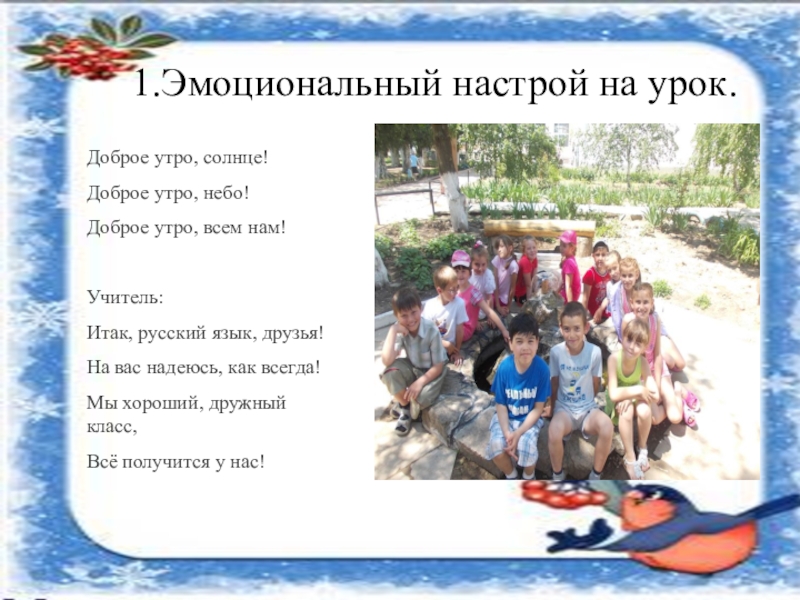 1.Эмоциональный настрой на урок.

Доброе утро, солнце!

Доброе утро, небо!

Доброе утро, всем нам!

Учитель:

Итак, русский язык, друзья!

На вас надеюсь, как всегда!

Мы хороший, дружный класс,

Всё получится у нас!